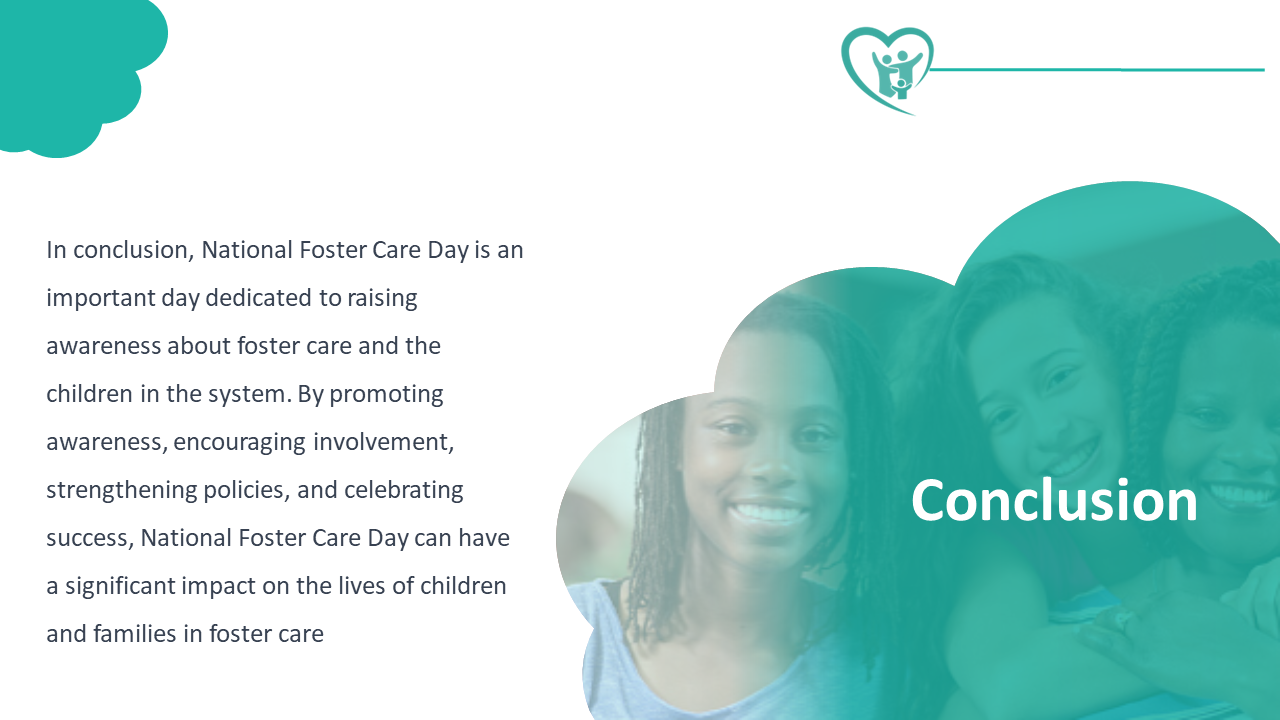 In conclusion, National Foster Care Day is an important day dedicated to raising awareness about foster care and the children in the system. By promoting awareness, encouraging involvement, strengthening policies, and celebrating success, National Foster Care Day can have a significant impact on the lives of children and families in foster care

Conclusion